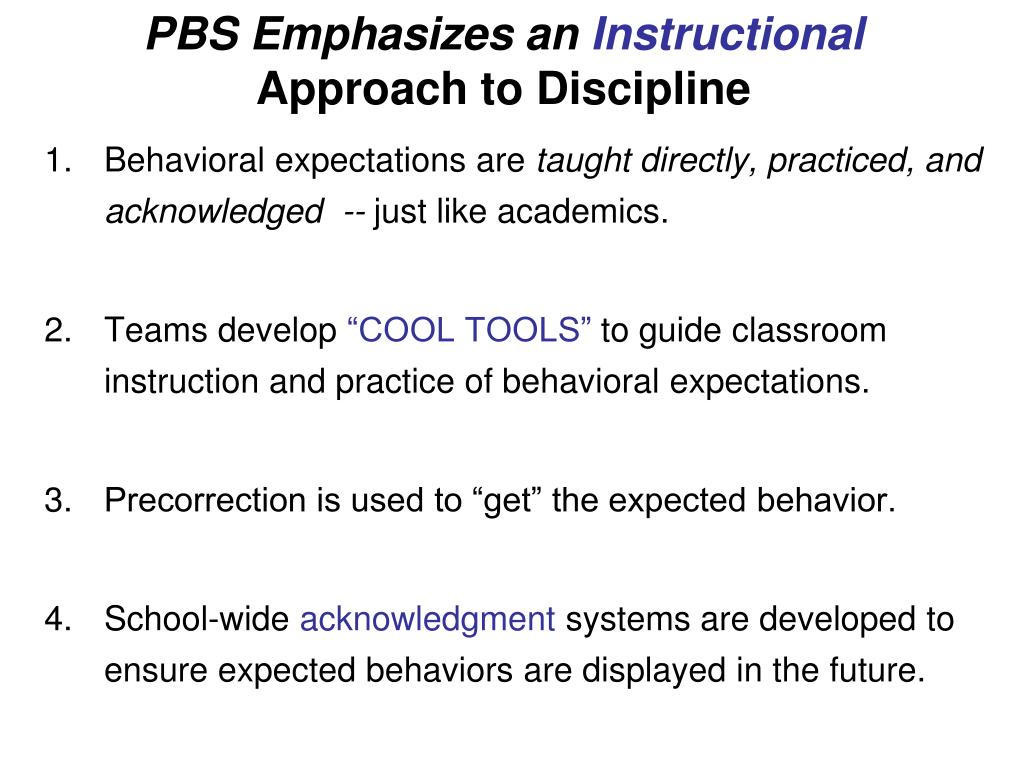 PBS Emphasizes an Instructional Approach to Discipline

1. Behavioral expectations are taught directly, practiced, and acknowledged -- just like academics.

2. Teams develop “COOL TOOLS” to guide classroom instruction and practice of behavioral expectations.

3. Precorrection is used to “get” the expected behavior.

4. School-wide acknowledgment systems are developed to ensure expected behaviors are displayed in the future.